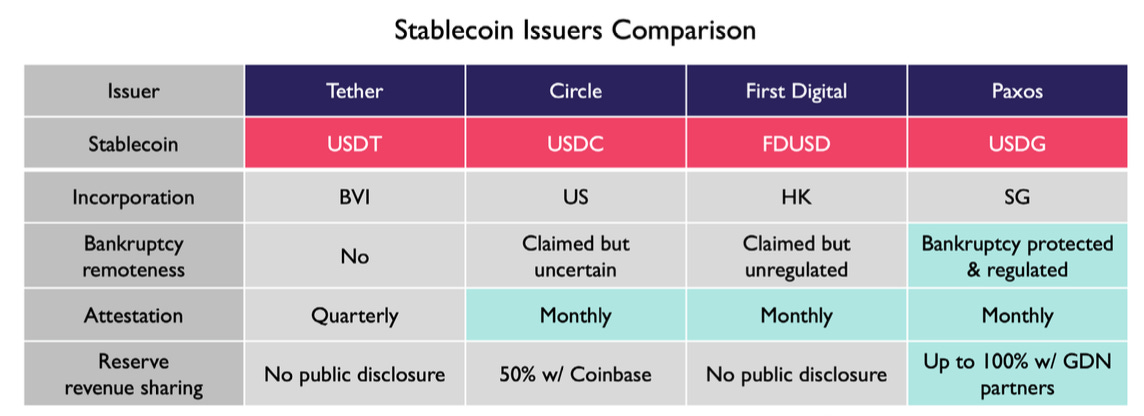 Stablecoin Issuers Comparison

| Issuer | Tether | Circle | First Digital | Paxos |
|---|---|---|---|---|
| Stablecoin | USDT | USDC | FDUSD | USDG |
| Incorporation | BVI | US | HK | SG |
| Bankruptcy remoteness | No | Claimed but uncertain | Claimed but unregulated | Bankruptcy protected & regulated |
| Attestation | Quarterly | Monthly | Monthly | Monthly |
| Reserve revenue sharing | No public disclosure | 50% w/ Coinbase | No public disclosure | Up to 100% w/ GDN partners |